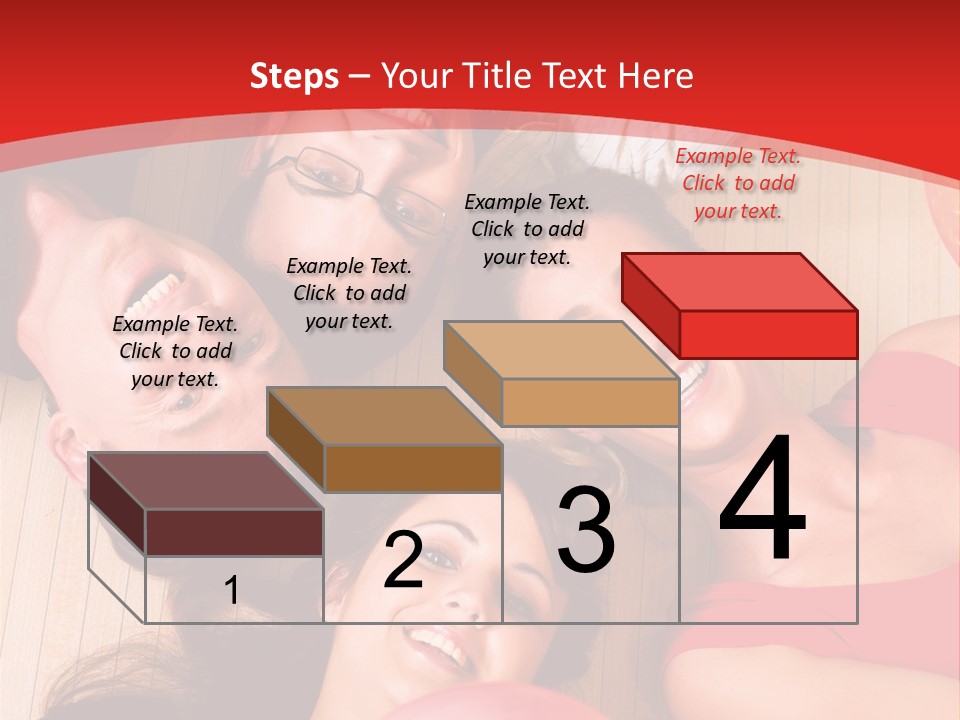 Steps – Your Title Text Here

Example Text. Click to add your text.

Example Text. Click to add your text.

Example Text. Click to add your text.

Example Text. Click to add your text.

1

2

3

4